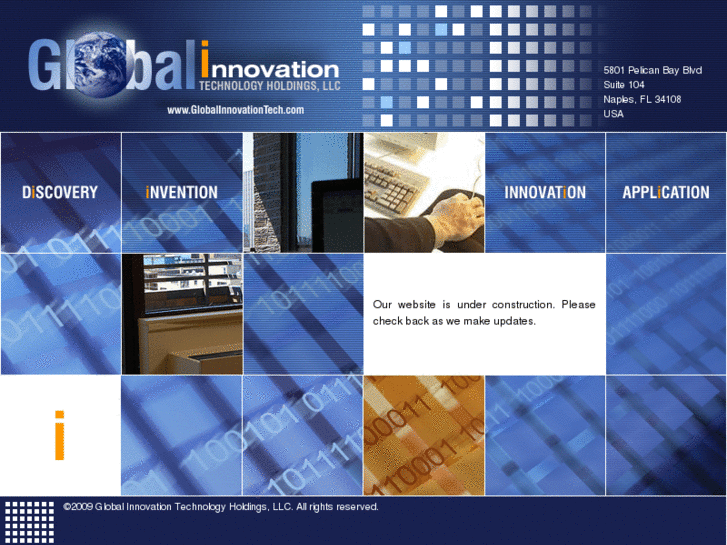 Global innovation
TECHNOLOGY HOLDINGS, LLC
www.GlobalInnovationTech.com

5801 Pelican Bay Blvd
Suite 104
Naples, FL 34108
USA

DiSCOVERY

iNVENTION

INNOVATiON

APPLiCATION

Our website is under construction. Please check back as we make updates.

i

©2009 Global Innovation Technology Holdings, LLC. All rights reserved.